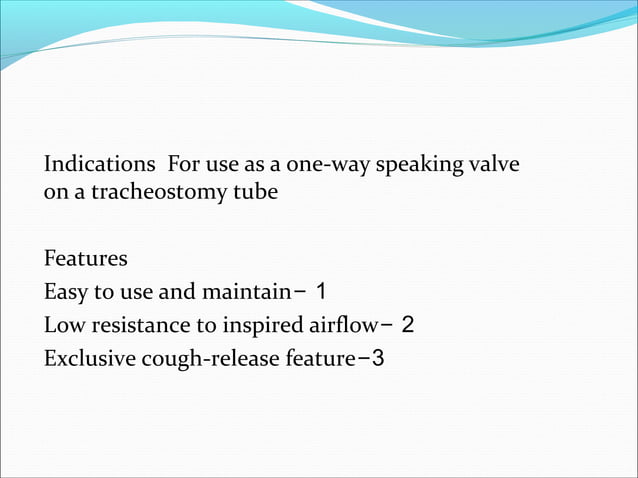 Indications  For use as a one-way speaking valve on a tracheostomy tube

Features
Easy to use and maintain– 1
Low resistance to inspired airflow– 2
Exclusive cough-release feature–3